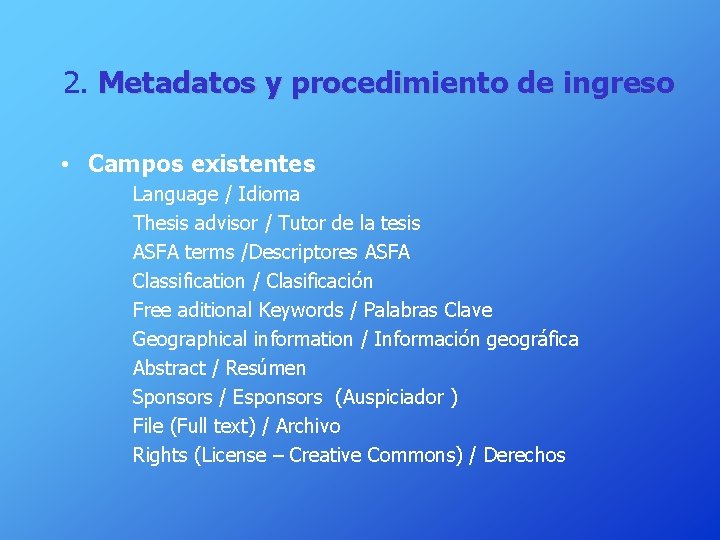 2. Metadatos y procedimiento de ingreso

• Campos existentes

Language / Idioma
Thesis advisor / Tutor de la tesis
ASFA terms /Descriptores ASFA
Classification / Clasificación
Free aditional Keywords / Palabras Clave
Geographical information / Información geográfica
Abstract / Resúmen
Sponsors / Esponsors (Auspiciador )
File (Full text) / Archivo
Rights (License – Creative Commons) / Derechos